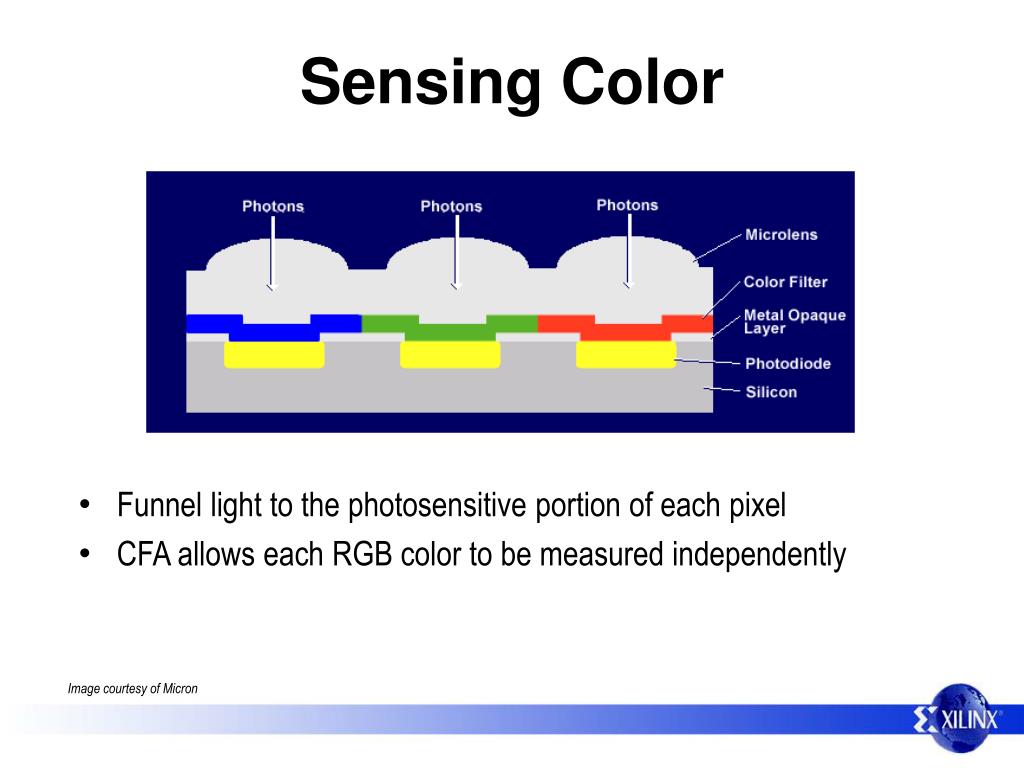 Sensing Color

Photons
Photons
Photons
Microlens
Color Filter
Metal Opaque Layer
Photodiode
Silicon

• Funnel light to the photosensitive portion of each pixel
• CFA allows each RGB color to be measured independently

Image courtesy of Micron

XILINX®